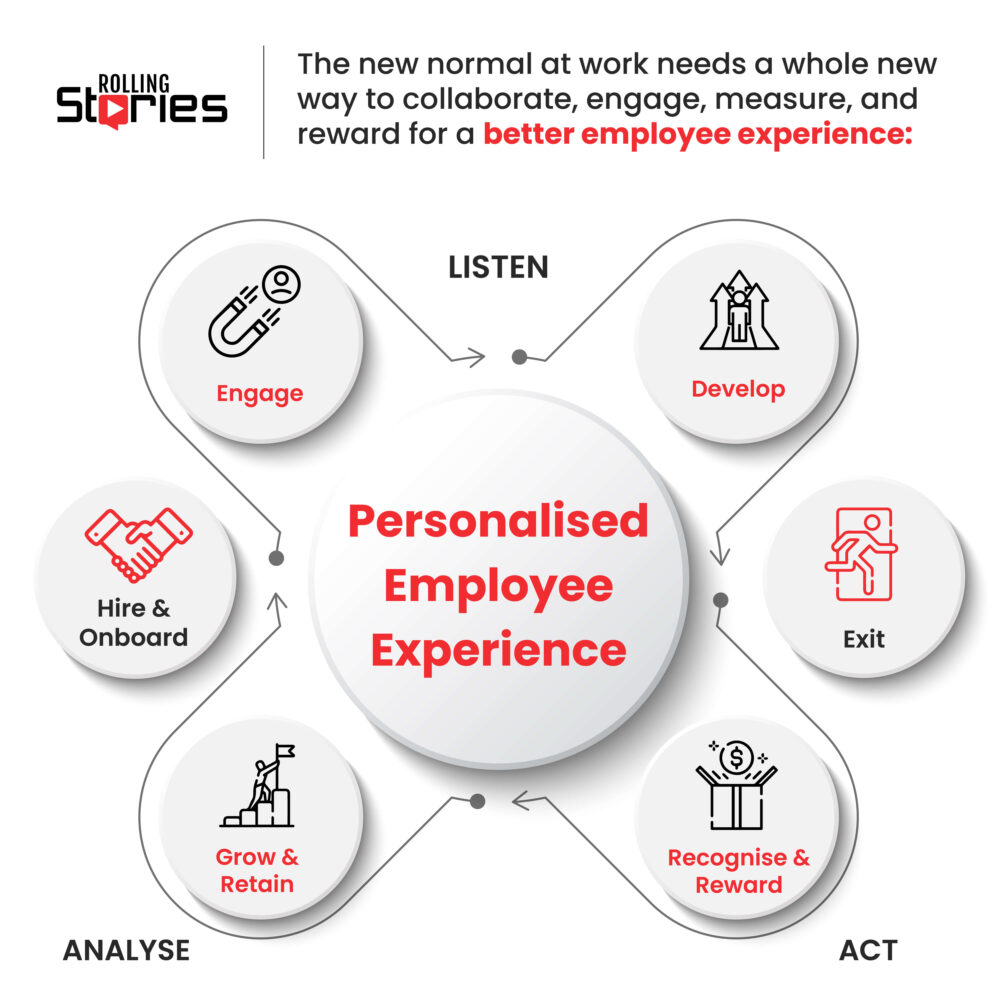 ROLLING Stories

The new normal at work needs a whole new way to collaborate, engage, measure, and reward for a better employee experience:

LISTEN

Engage

Develop

Hire & Onboard

Personalised Employee Experience

Exit

Grow & Retain

Recognise & Reward

ANALYSE

ACT